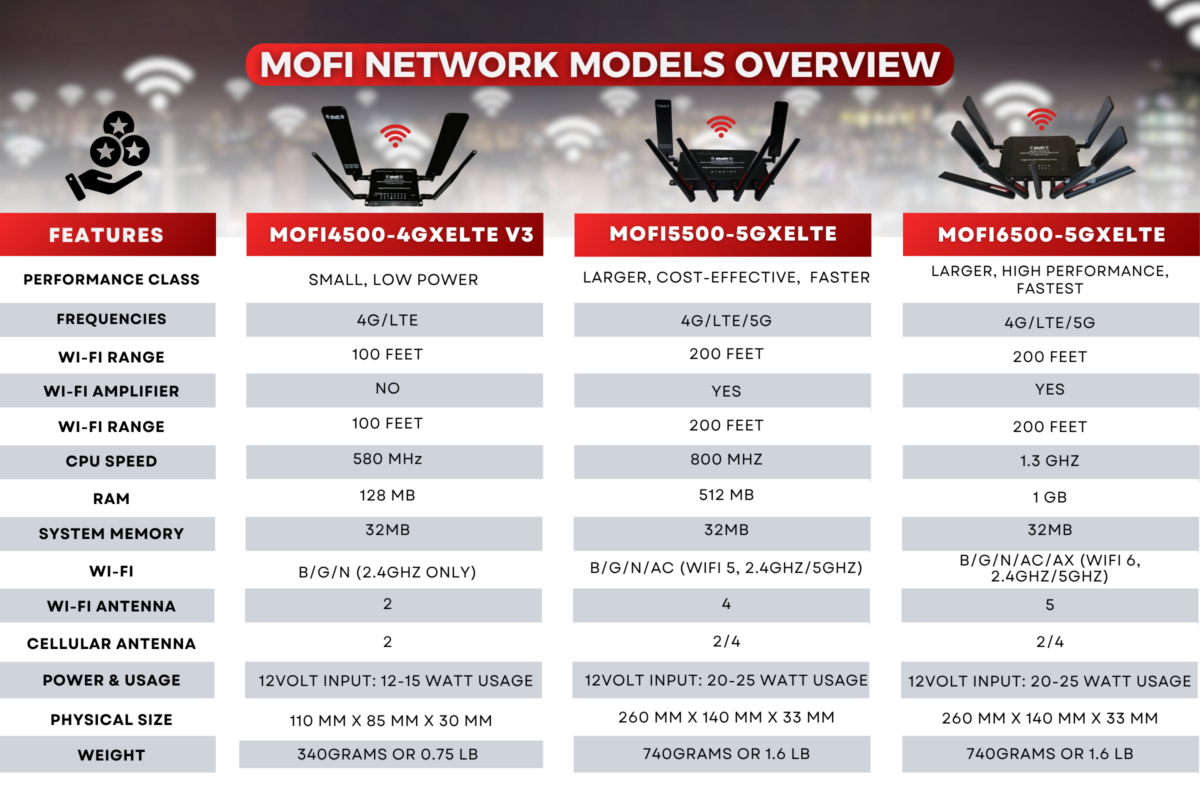 MOFI NETWORK MODELS OVERVIEW

| FEATURES | MOFI4500-4GXELTE V3 | MOFI5500-5GXELTE | MOFI6500-5GXELTE |
|---|---|---|---|
| PERFORMANCE CLASS | SMALL, LOW POWER | LARGER, COST-EFFECTIVE, FASTER | LARGER, HIGH PERFORMANCE, FASTEST |
| FREQUENCIES | 4G/LTE | 4G/LTE/5G | 4G/LTE/5G |
| WI-FI RANGE | 100 FEET | 200 FEET | 200 FEET |
| WI-FI AMPLIFIER | NO | YES | YES |
| WI-FI RANGE | 100 FEET | 200 FEET | 200 FEET |
| CPU SPEED | 580 MHz | 800 MHZ | 1.3 GHZ |
| RAM | 128 MB | 512 MB | 1 GB |
| SYSTEM MEMORY | 32MB | 32MB | 32MB |
| WI-FI | B/G/N (2.4GHZ ONLY) | B/G/N/AC (WIFI 5, 2.4GHZ/5GHZ) | B/G/N/AC/AX (WIFI 6, 2.4GHZ/5GHZ) |
| WI-FI ANTENNA | 2 | 4 | 5 |
| CELLULAR ANTENNA | 2 | 2/4 | 2/4 |
| POWER & USAGE | 12VOLT INPUT: 12-15 WATT USAGE | 12VOLT INPUT: 20-25 WATT USAGE | 12VOLT INPUT: 20-25 WATT USAGE |
| PHYSICAL SIZE | 110 MM X 85 MM X 30 MM | 260 MM X 140 MM X 33 MM | 260 MM X 140 MM X 33 MM |
| WEIGHT | 340GRAMS OR 0.75 LB | 740GRAMS OR 1.6 LB | 740GRAMS OR 1.6 LB |